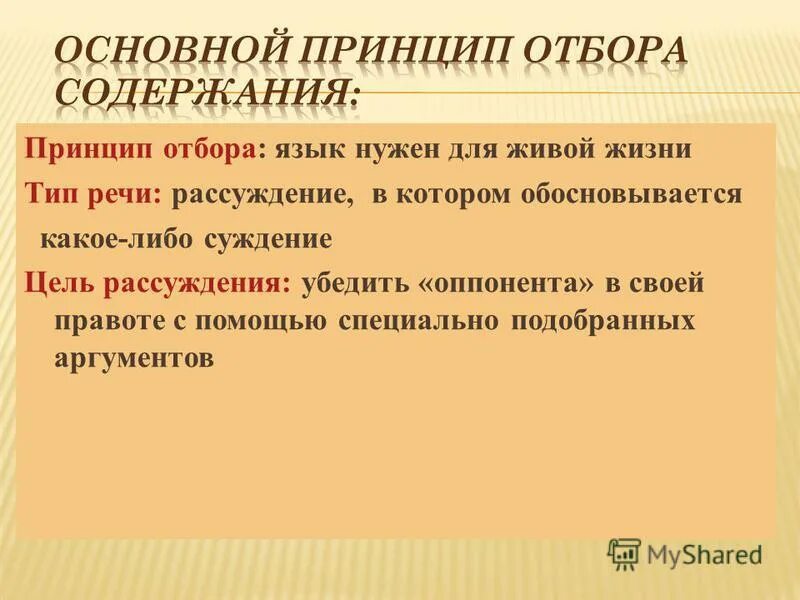 ОСНОВНОЙ ПРИНЦИП ОТБОРА СОДЕРЖАНИЯ:

Принцип отбора: язык нужен для живой жизни

Тип речи: рассуждение, в котором обосновывается какое-либо суждение

Цель рассуждения: убедить «оппонента» в своей правоте с помощью специально подобранных аргументов

MyShared